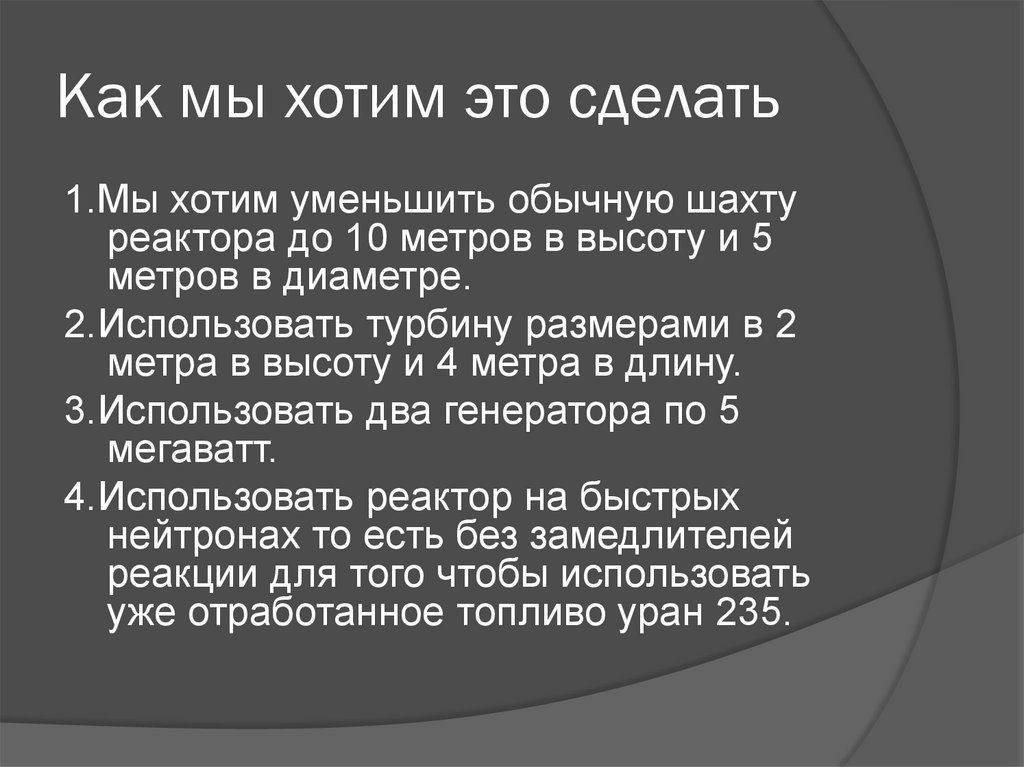 Как мы хотим это сделать

1.Мы хотим уменьшить обычную шахту реактора до 10 метров в высоту и 5 метров в диаметре.

2.Использовать турбину размерами в 2 метра в высоту и 4 метра в длину.

3.Использовать два генератора по 5 мегаватт.

4.Использовать реактор на быстрых нейтронах то есть без замедлителей реакции для того чтобы использовать уже отработанное топливо уран 235.